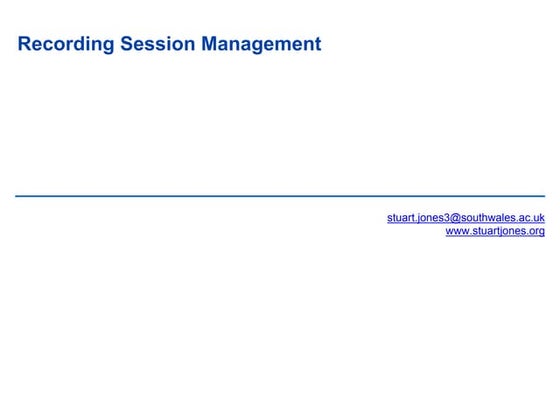 Recording Session Management

stuart.jones3@southwales.ac.uk
www.stuartjones.org